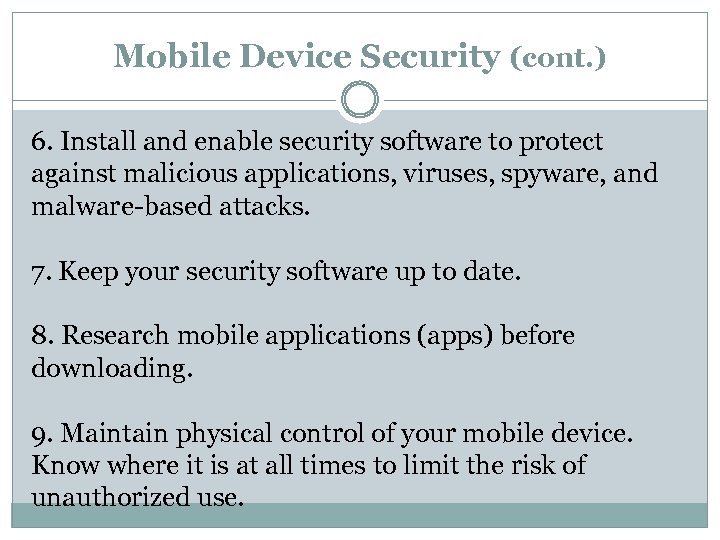 Mobile Device Security (cont.)

6. Install and enable security software to protect against malicious applications, viruses, spyware, and malware-based attacks.

7. Keep your security software up to date.

8. Research mobile applications (apps) before downloading.

9. Maintain physical control of your mobile device. Know where it is at all times to limit the risk of unauthorized use.